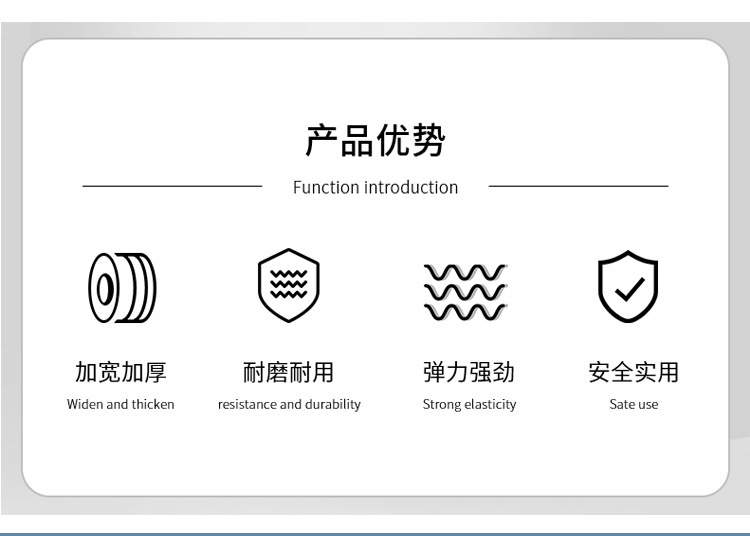 产品优势

Function introduction

加宽加厚
Widen and thicken

耐磨耐用
resistance and durability

弹力强劲
Strong elasticity

安全实用
Sate use